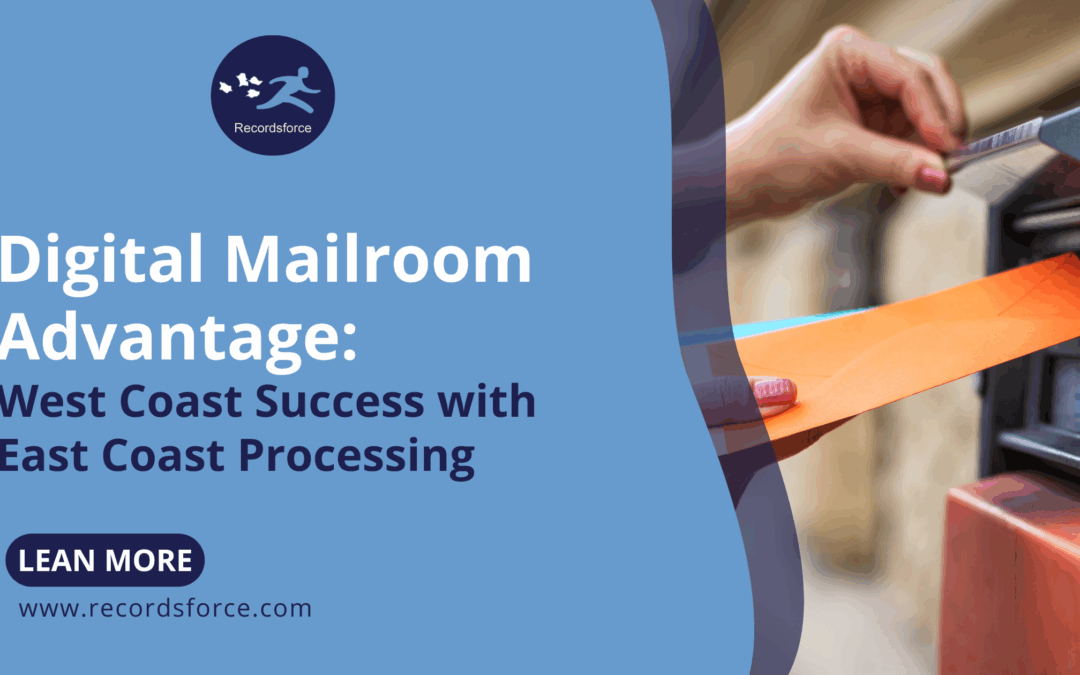 Recordsforce

Digital Mailroom Advantage:
West Coast Success with East Coast Processing

LEAN MORE

www.recordsforce.com